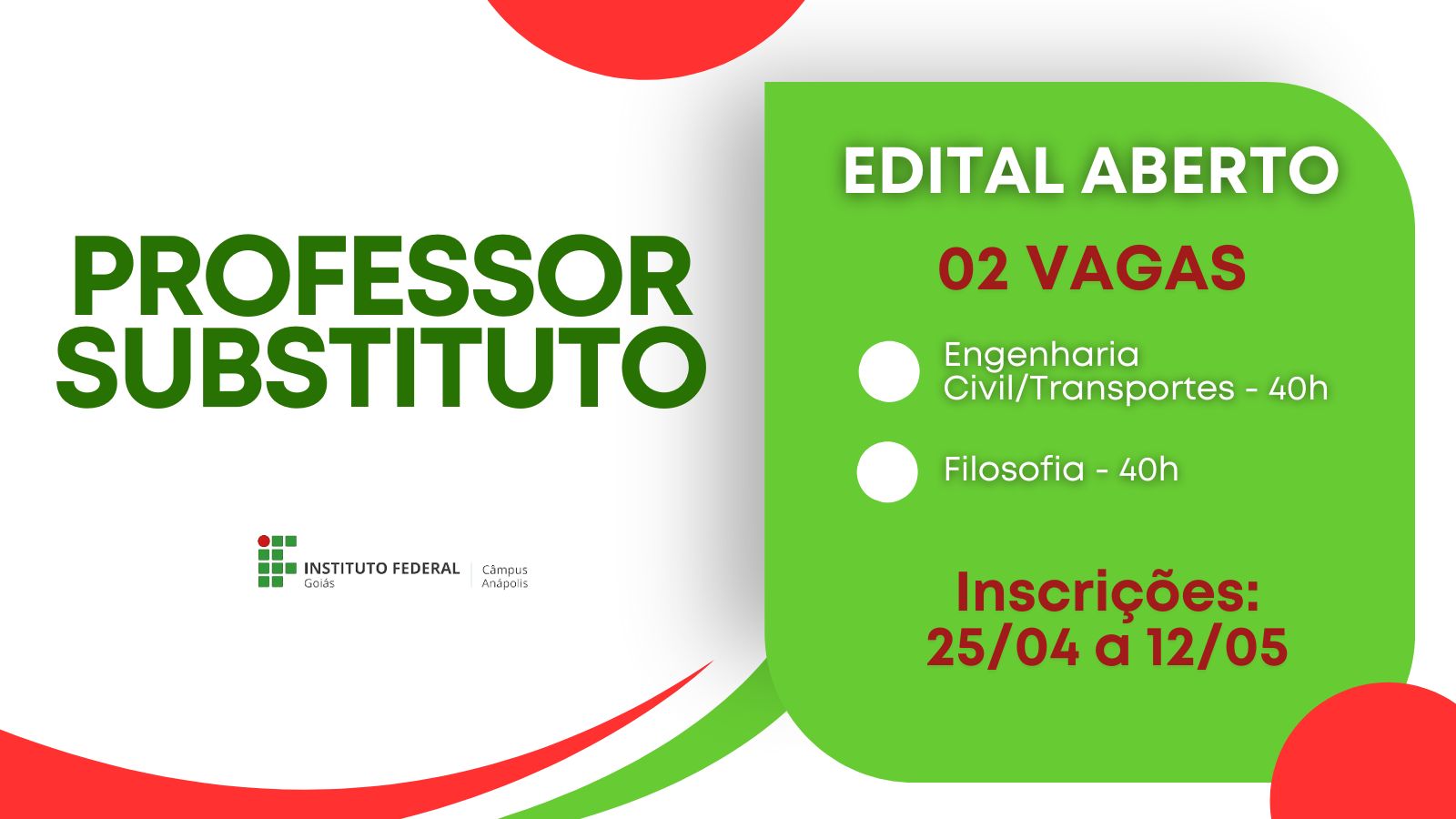 PROFESSOR SUBSTITUTO

INSTITUTO FEDERAL
Goiás
Câmpus
Anápolis

EDITAL ABERTO

02 VAGAS

Engenharia Civil/Transportes - 40h

Filosofia - 40h

Inscrições:
25/04 a 12/05